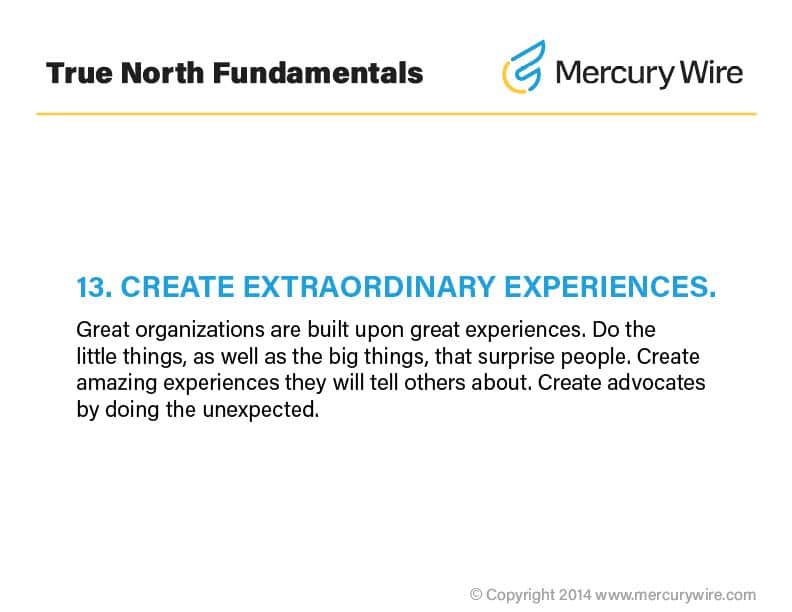 True North Fundamentals

Mercury Wire

13. CREATE EXTRAORDINARY EXPERIENCES.

Great organizations are built upon great experiences. Do the little things, as well as the big things, that surprise people. Create amazing experiences they will tell others about. Create advocates by doing the unexpected.

© Copyright 2014 www.mercurywire.com